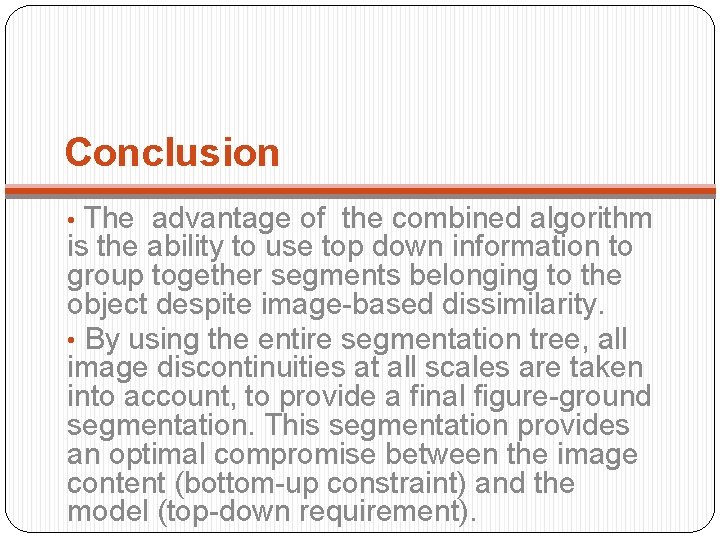 Conclusion

• The  advantage of  the combined algorithm is the ability to use top down information to group together segments belonging to the object despite image-based dissimilarity.

• By using the entire segmentation tree, all image discontinuities at all scales are taken into account, to provide a final figure-ground segmentation. This segmentation provides an optimal compromise between the image content (bottom-up constraint) and the model (top-down requirement).